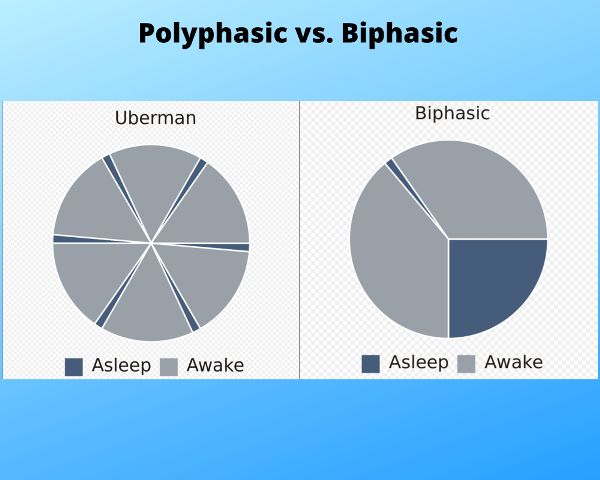 Polyphasic vs. Biphasic

Uberman

Asleep Awake

Biphasic

Asleep Awake